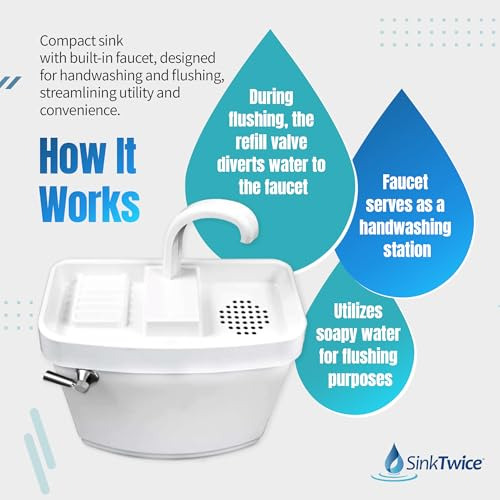 Compact sink with built-in faucet, designed for handwashing and flushing, streamlining utility and convenience.

How It Works

During flushing, the refill valve diverts water to the faucet

Faucet serves as a handwashing station

Utilizes soapy water for flushing purposes

SinkTwice